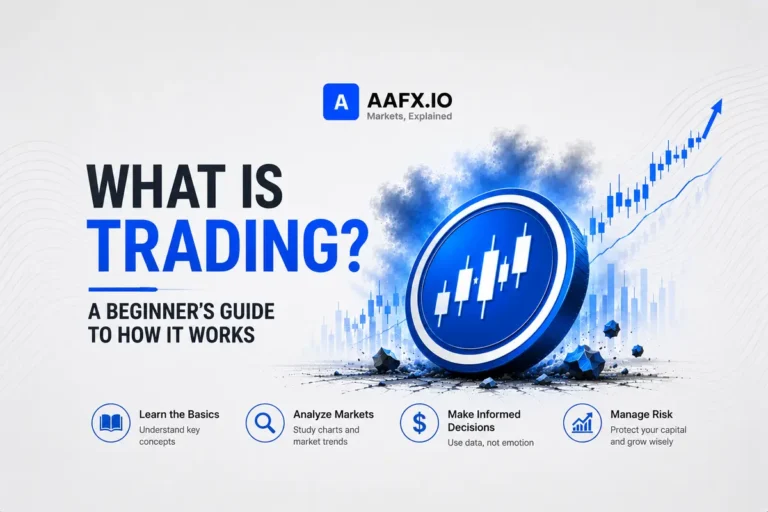 A AAFX.IO
Markets, Explained

WHAT IS TRADING?

A BEGINNER'S GUIDE TO HOW IT WORKS

Learn the Basics
Understand key concepts

Analyze Markets
Study charts and market trends

$ Make Informed Decisions
Use data, not emotion

Manage Risk
Protect your capital and grow wisely